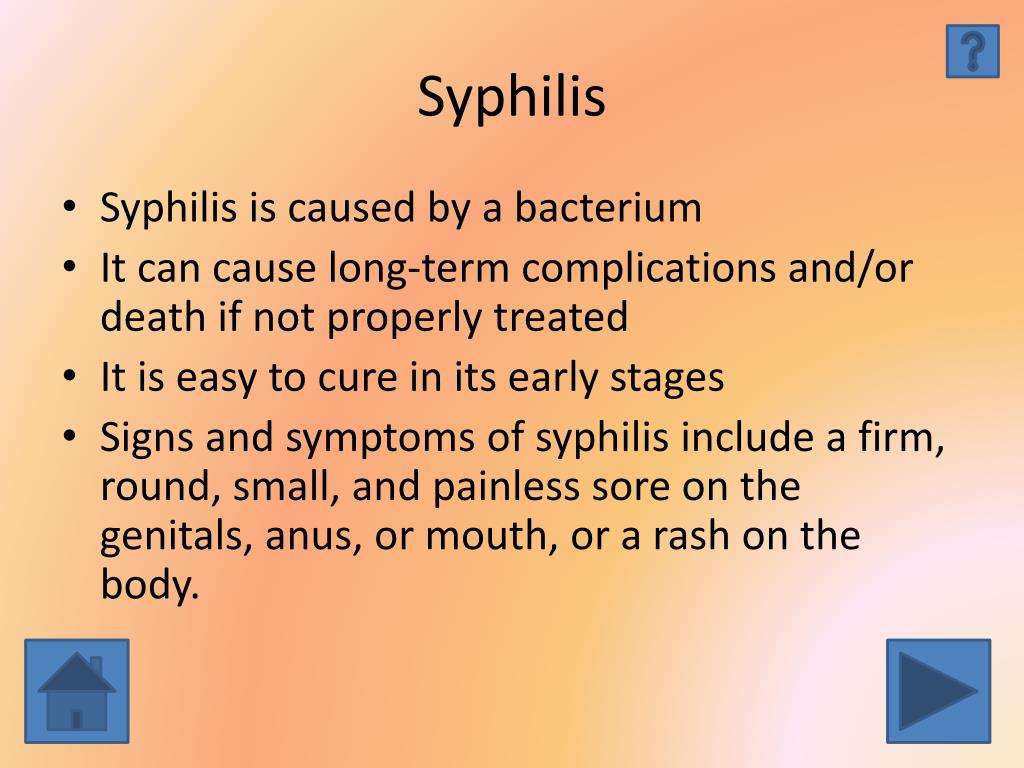 ?

Syphilis

• Syphilis is caused by a bacterium
• It can cause long-term complications and/or death if not properly treated
• It is easy to cure in its early stages
• Signs and symptoms of syphilis include a firm, round, small, and painless sore on the genitals, anus, or mouth, or a rash on the body.